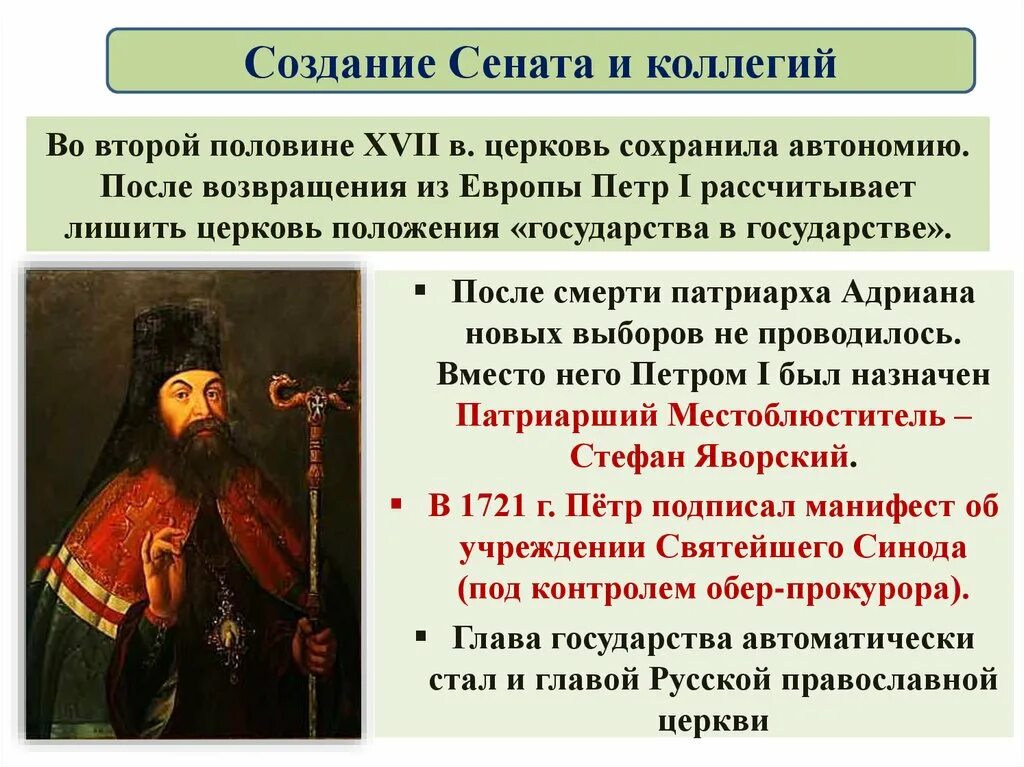 Создание Сената и коллегий

Во второй половине XVII в. церковь сохранила автономию. После возвращения из Европы Петр I рассчитывает лишить церковь положения «государства в государстве».

▪ После смерти патриарха Адриана новых выборов не проводилось. Вместо него Петром I был назначен Патриарший Местоблюститель – Стефан Яворский.

▪ В 1721 г. Пётр подписал манифест об учреждении Святейшего Синода (под контролем обер-прокурора).

▪ Глава государства автоматически стал и главой Русской православной церкви